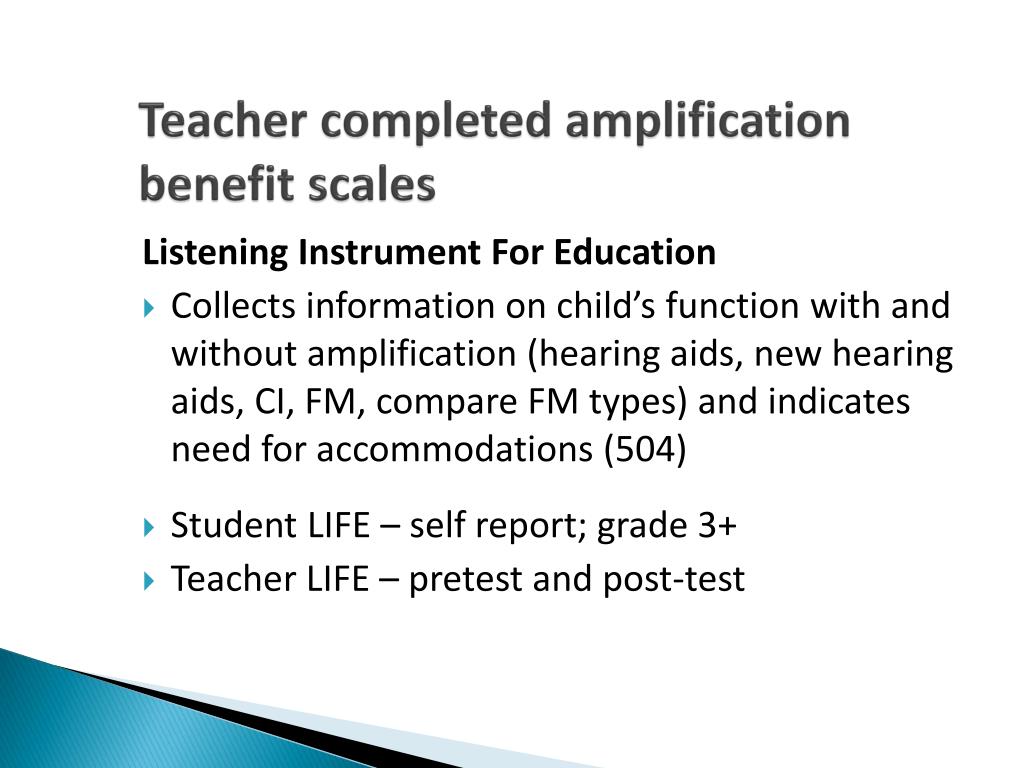 Teacher completed amplification benefit scales

Listening Instrument For Education

Collects information on child’s function with and without amplification (hearing aids, new hearing aids, CI, FM, compare FM types) and indicates need for accommodations (504)

Student LIFE – self report; grade 3+

Teacher LIFE – pretest and post-test